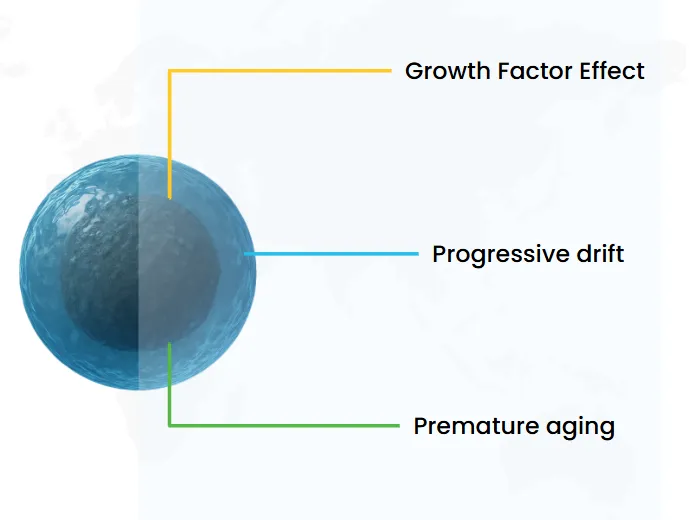 Growth Factor Effect

Progressive drift

Premature aging